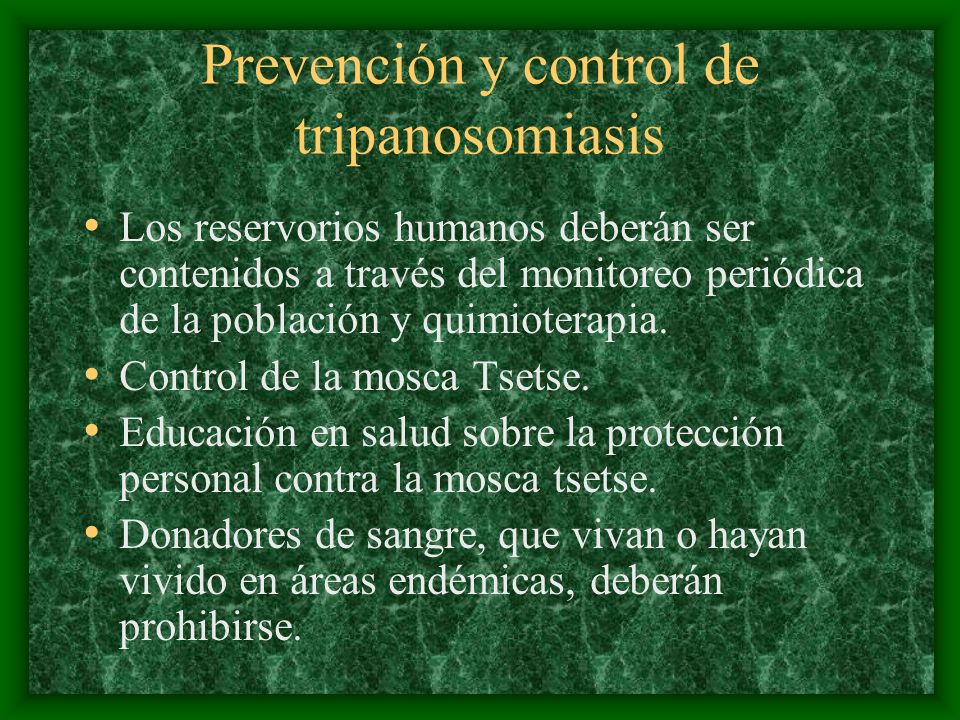 Prevención y control de tripanosomiasis

• Los reservorios humanos deberán ser contenidos a través del monitoreo periódica de la población y quimioterapia.
• Control de la mosca Tsetse.
• Educación en salud sobre la protección personal contra la mosca tsetse.
• Donadores de sangre, que vivan o hayan vivido en áreas endémicas, deberán prohibirse.